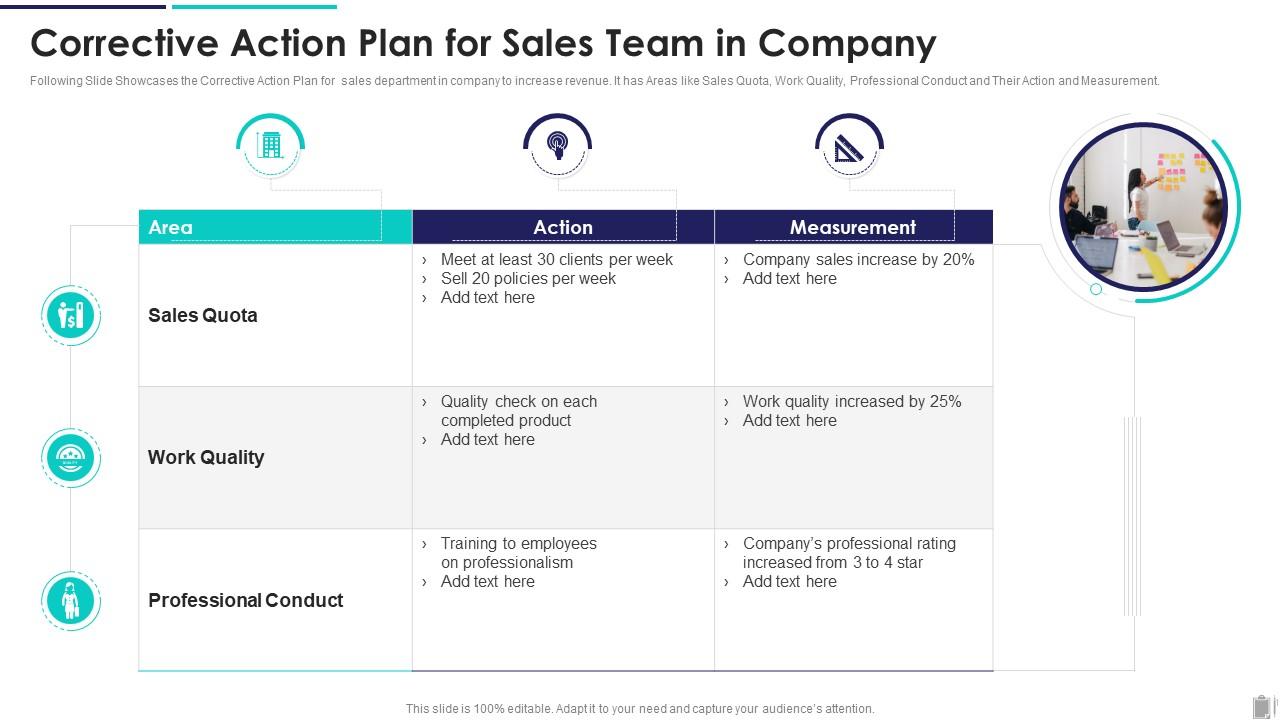 Corrective Action Plan for Sales Team in Company

Following Slide Showcases the Corrective Action Plan for sales department in company to increase revenue. It has Areas like Sales Quota, Work Quality, Professional Conduct and Their Action and Measurement.

| Area | Action | Measurement |
|---|---|---|
| Sales Quota | › Meet at least 30 clients per week › Sell 20 policies per week › Add text here | › Company sales increase by 20% › Add text here |
| Work Quality | › Quality check on each completed product › Add text here | › Work quality increased by 25% › Add text here |
| Professional Conduct | › Training to employees on professionalism › Add text here | › Company's professional rating increased from 3 to 4 star › Add text here |

This slide is 100% editable. Adapt it to your need and capture your audience's attention.